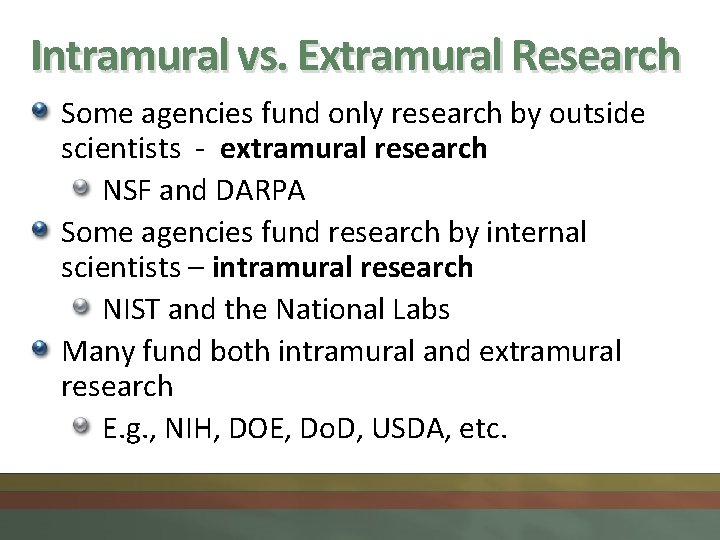 Intramural vs. Extramural Research

Some agencies fund only research by outside scientists - extramural research

NSF and DARPA

Some agencies fund research by internal scientists – intramural research

NIST and the National Labs

Many fund both intramural and extramural research

E.g., NIH, DOE, DoD, USDA, etc.